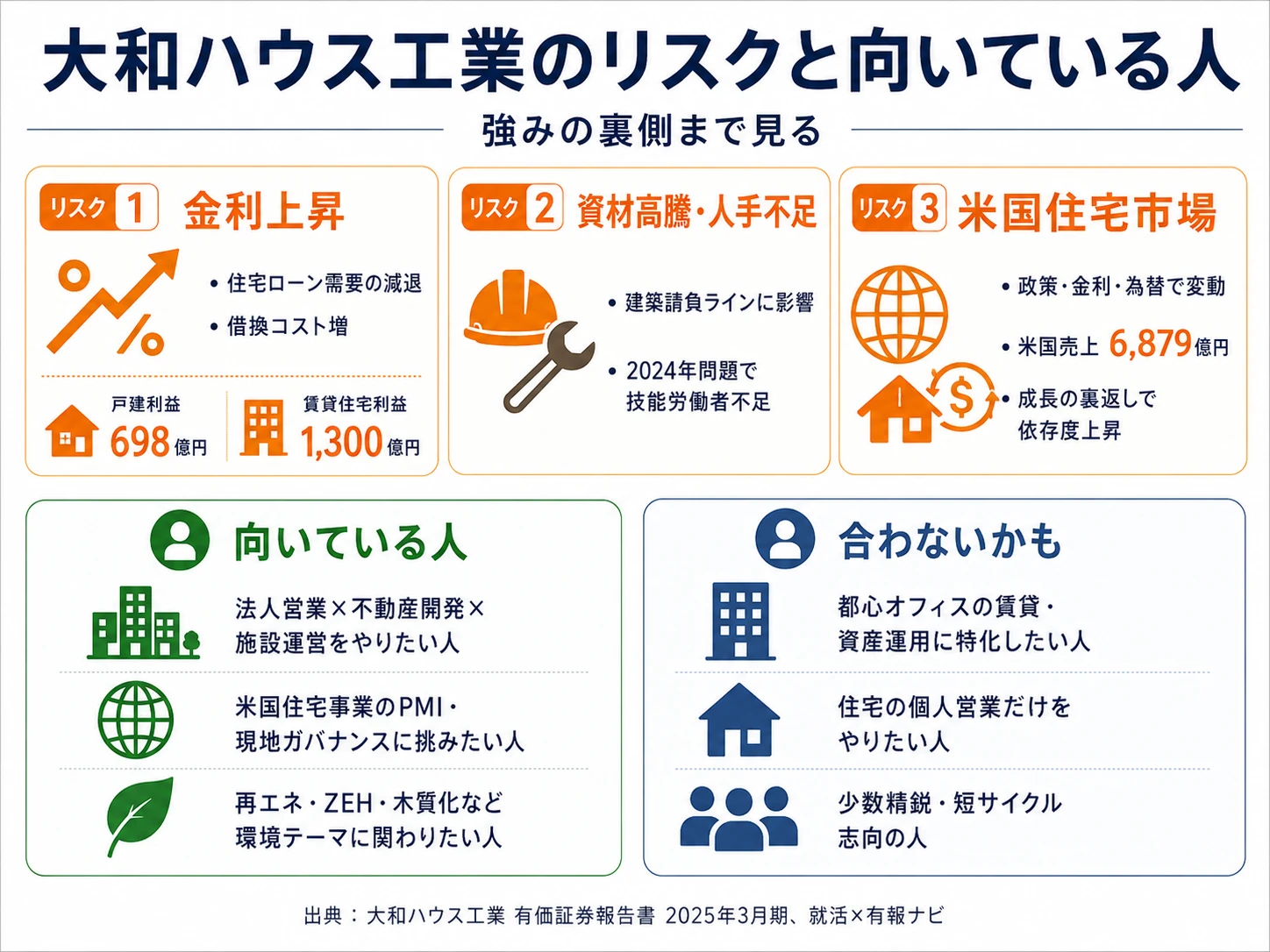 大和ハウス工業のリスクと向いている人

強みの裏側まで見る

リスク 1 金利上昇

• 住宅ローン需要の減退
• 借換コスト増

戸建利益 698億円

賃貸住宅利益 1,300億円

リスク 2 資材高騰・人手不足

• 建築請負ラインに影響
• 2024年問題で技能労働者不足

リスク 3 米国住宅市場

• 政策・金利・為替で変動
• 米国売上 6,879億円
• 成長の裏返しで依存度上昇

向いている人

法人営業×不動産開発×施設運営をやりたい人

米国住宅事業のPMI・現地ガバナンスに挑みたい人

再エネ・ZEH・木質化など環境テーマに関わりたい人

合わないかも

都心オフィスの賃貸・資産運用に特化したい人

住宅の個人営業だけをやりたい人

少数精鋭・短サイクル志向の人

出典：大和ハウス工業 有価証券報告書 2025年3月期、就活×有報ナビ